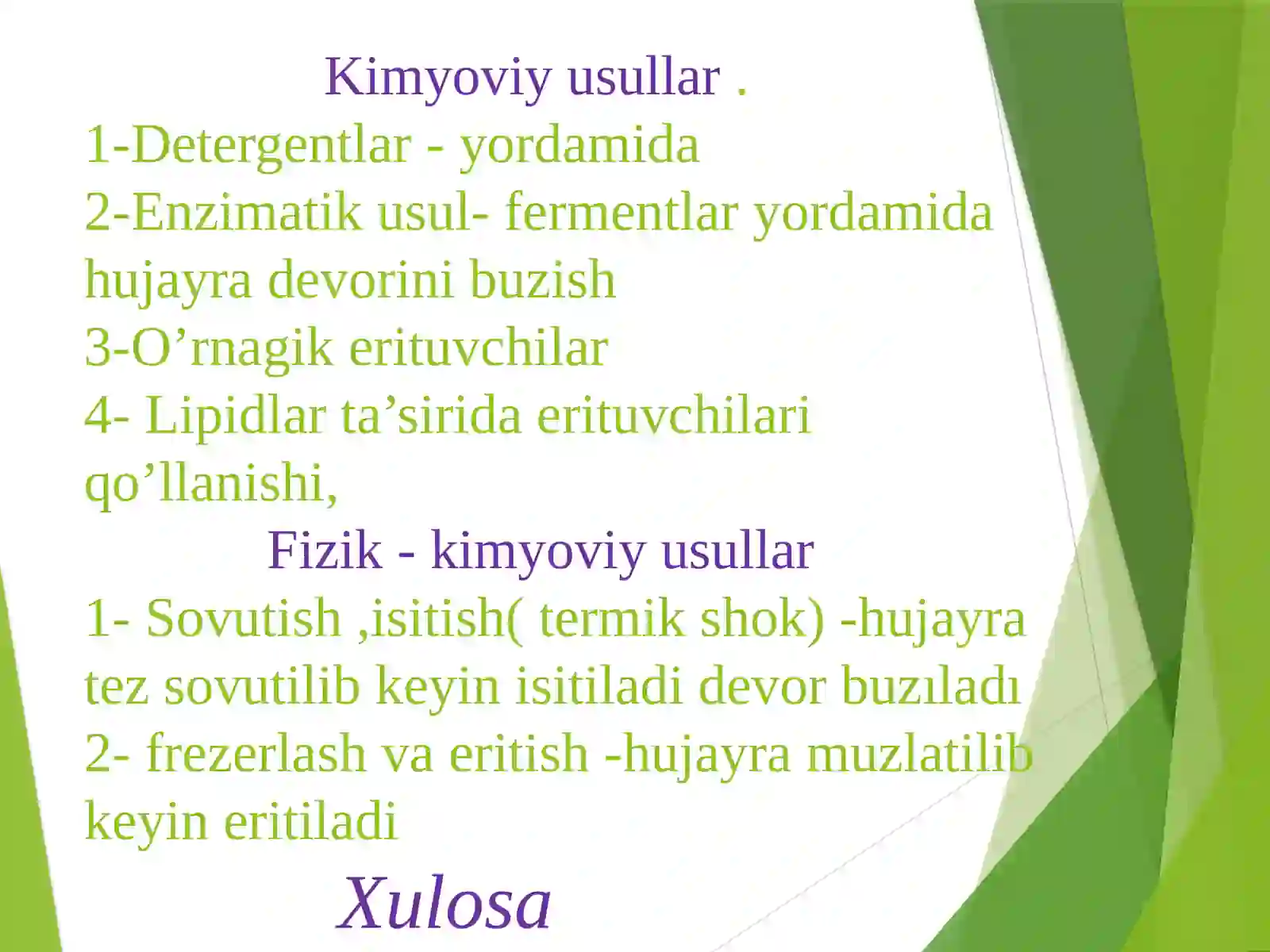 Kimyoviy usullar .
1-Detergentlar - yordamida
2-Enzimatik usul- fermentlar yordamida hujayra devorini buzish
3-O’rnagik erituvchilar
4- Lipidlar ta’sirida erituvchilari qo’llanishi,
Fizik - kimyoviy usullar
1- Sovutish ,isitish( termik shok) -hujayra tez sovutilib keyin isitiladi devor buzıladı
2- frezerlash va eritish -hujayra muzlatilib keyin eritiladi
Xulosa